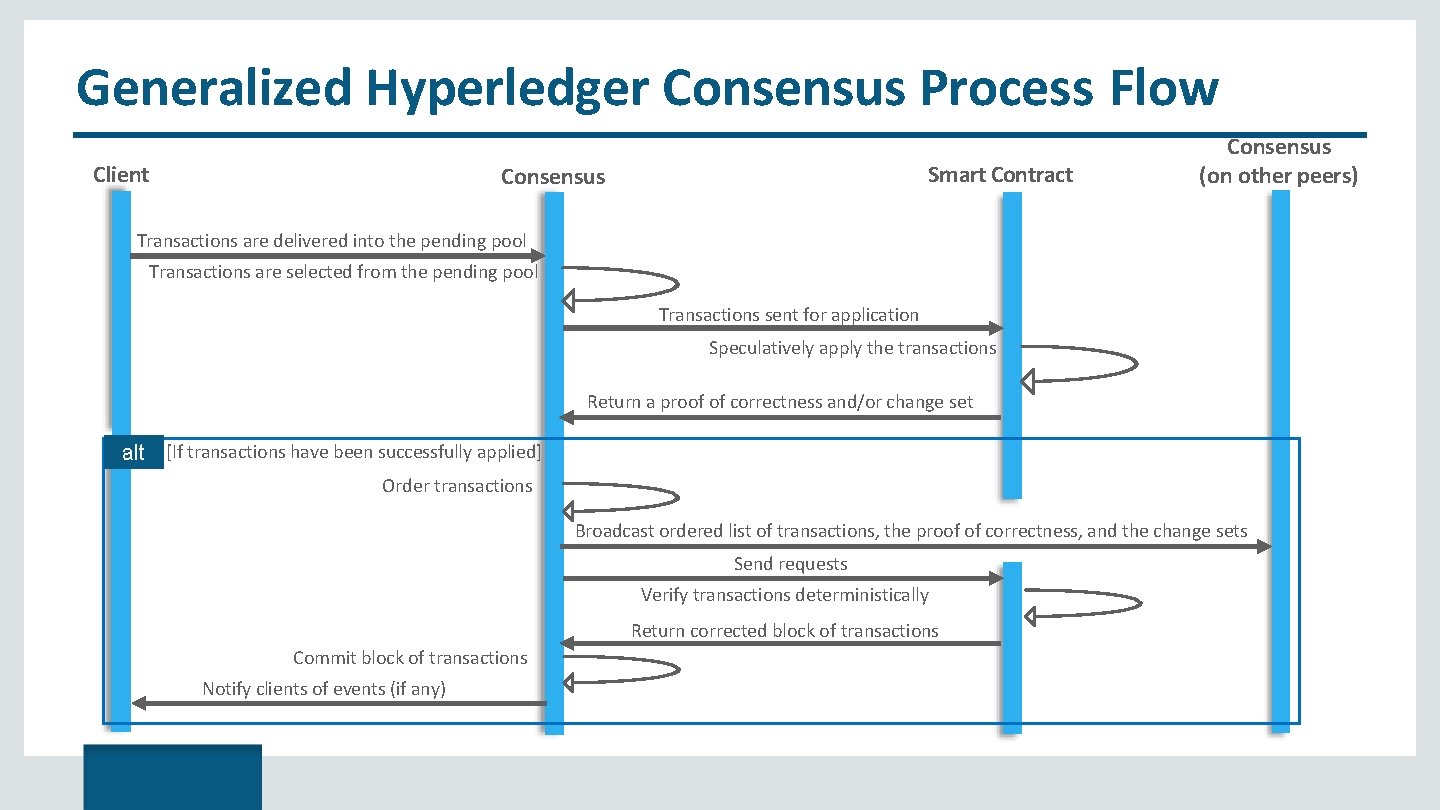 Generalized Hyperledger Consensus Process Flow

Client

Consensus

Smart Contract

Consensus
(on other peers)

Transactions are delivered into the pending pool

Transactions are selected from the pending pool

Transactions sent for application

Speculatively apply the transactions

Return a proof of correctness and/or change set

alt [If transactions have been successfully applied]

Order transactions

Broadcast ordered list of transactions, the proof of correctness, and the change sets

Send requests

Verify transactions deterministically

Return corrected block of transactions

Commit block of transactions

Notify clients of events (if any)